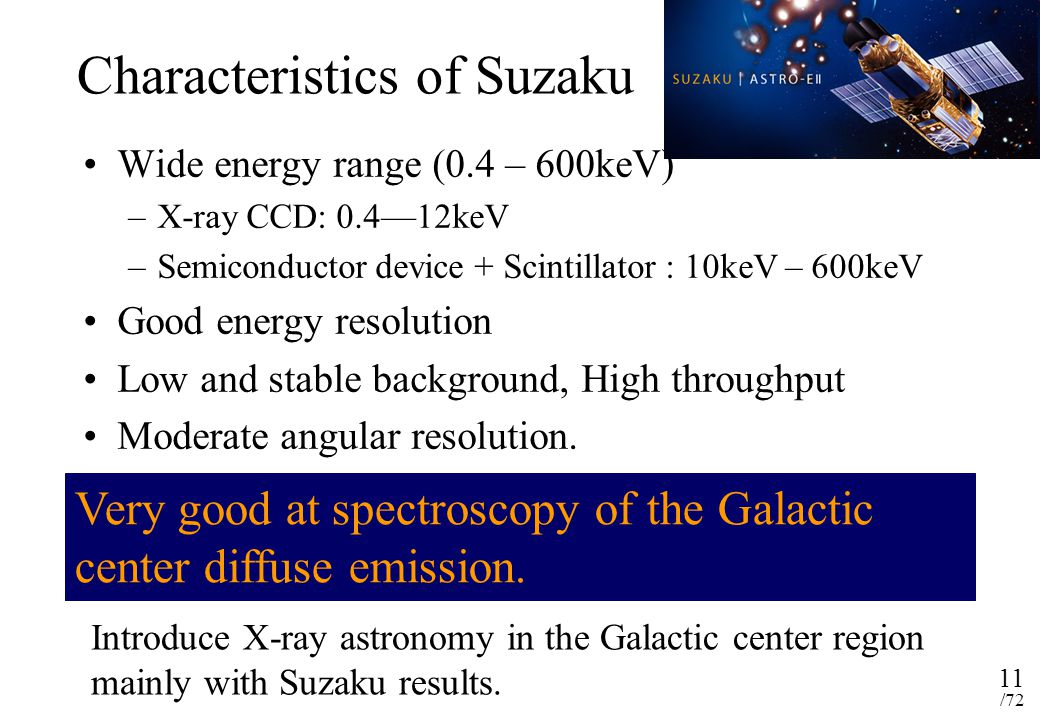 Characteristics of Suzaku

SUZAKU | ASTRO-EII

• Wide energy range (0.4 – 600keV)
 – X-ray CCD: 0.4—12keV
 – Semiconductor device + Scintillator : 10keV – 600keV
• Good energy resolution
• Low and stable background, High throughput
• Moderate angular resolution.

Very good at spectroscopy of the Galactic center diffuse emission.

Introduce X-ray astronomy in the Galactic center region mainly with Suzaku results.

11
/72